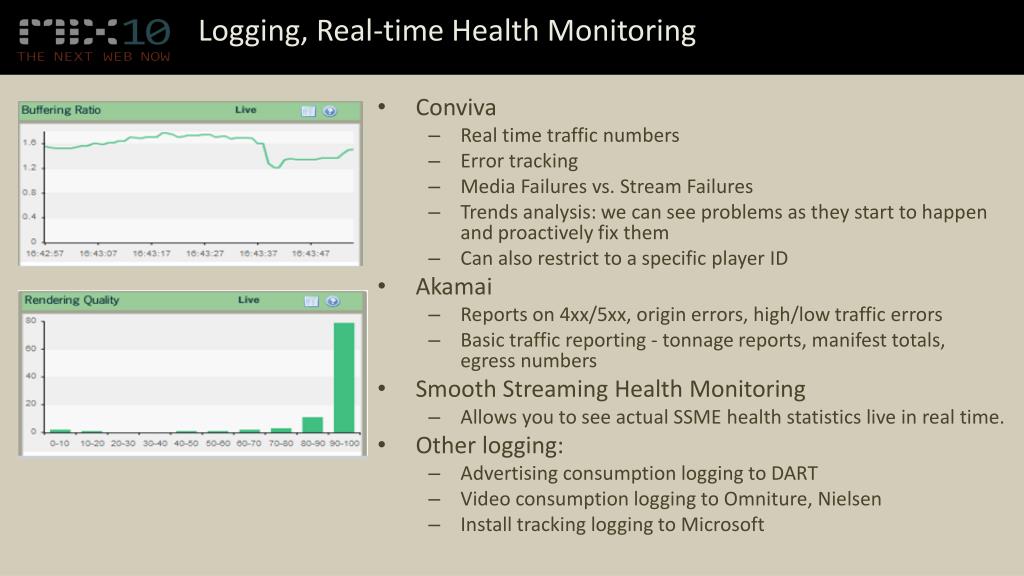 MIX10
THE NEXT WEB NOW

Logging, Real-time Health Monitoring

Buffering Ratio Live

1.6
1.2
0.8
0.4
0
16:42:57 16:43:07 16:43:17 16:43:27 16:43:37 16:43:47

Rendering Quality Live

80
60
40
20
0
0-10 10-20 20-30 30-40 40-50 50-60 60-70 70-80 80-90 90-100

• Conviva
– Real time traffic numbers
– Error tracking
– Media Failures vs. Stream Failures
– Trends analysis: we can see problems as they start to happen and proactively fix them
– Can also restrict to a specific player ID
• Akamai
– Reports on 4xx/5xx, origin errors, high/low traffic errors
– Basic traffic reporting - tonnage reports, manifest totals, egress numbers
• Smooth Streaming Health Monitoring
– Allows you to see actual SSME health statistics live in real time.
• Other logging:
– Advertising consumption logging to DART
– Video consumption logging to Omniture, Nielsen
– Install tracking logging to Microsoft